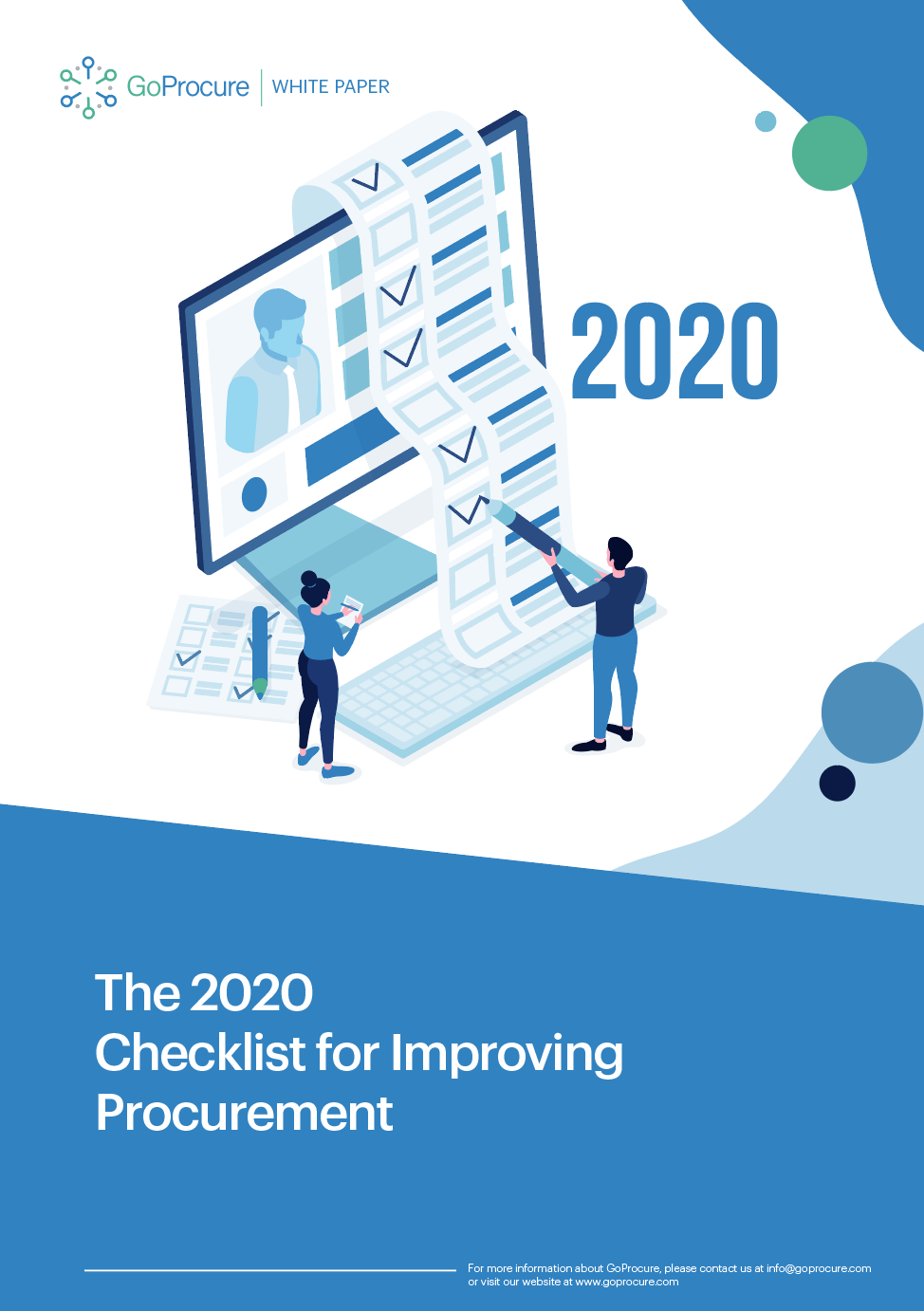 GoProcure | WHITE PAPER

2020

The 2020
Checklist for Improving
Procurement

For more information about GoProcure, please contact us at info@goprocure.com or visit our website at www.goprocure.com